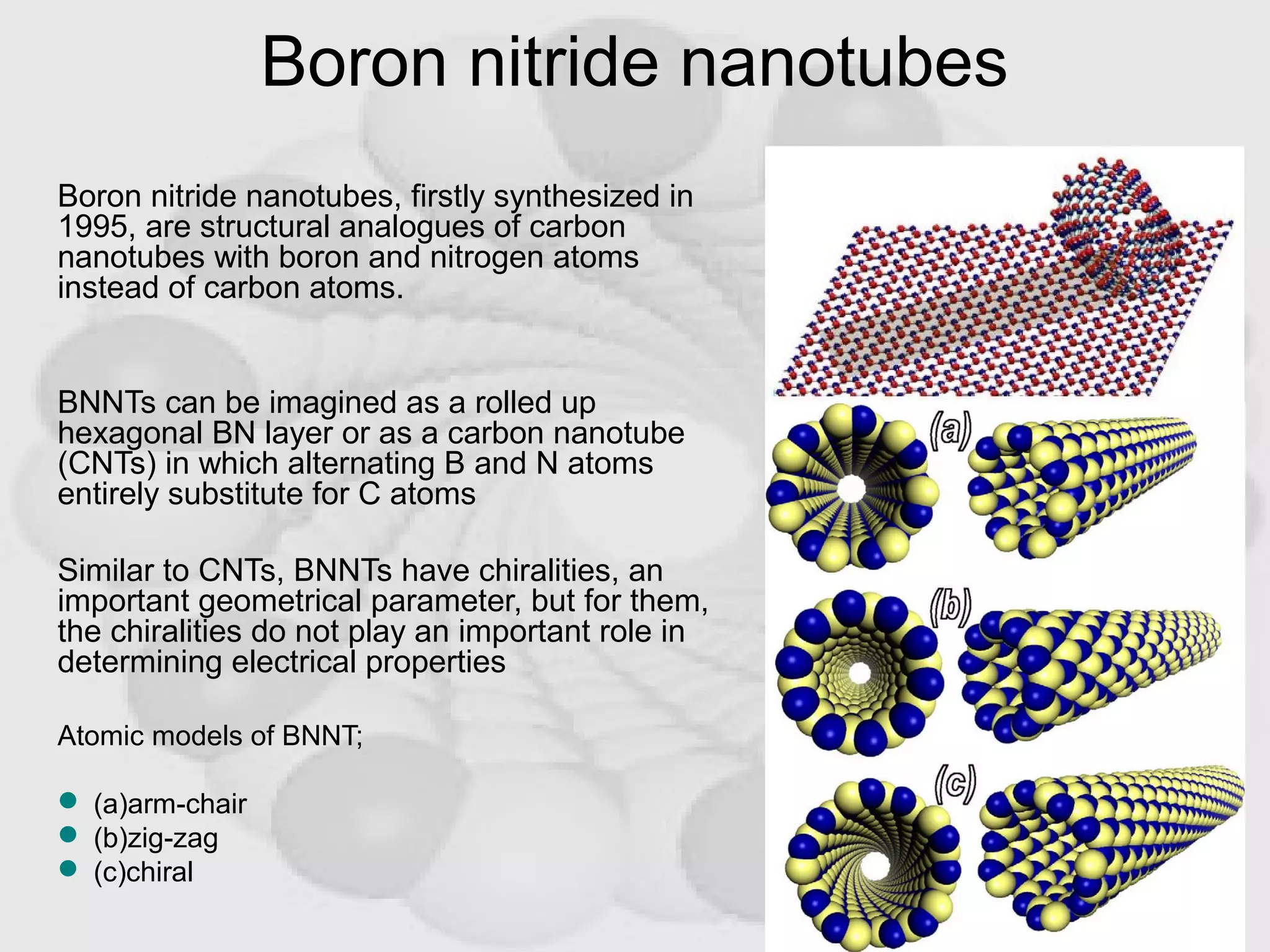 Boron nitride nanotubes

Boron nitride nanotubes, firstly synthesized in 1995, are structural analogues of carbon nanotubes with boron and nitrogen atoms instead of carbon atoms.

BNNTs can be imagined as a rolled up hexagonal BN layer or as a carbon nanotube (CNTs) in which alternating B and N atoms entirely substitute for C atoms

Similar to CNTs, BNNTs have chiralities, an important geometrical parameter, but for them, the chiralities do not play an important role in determining electrical properties

Atomic models of BNNT;

- (a)arm-chair
- (b)zig-zag
- (c)chiral

(a)

(b)

(c)